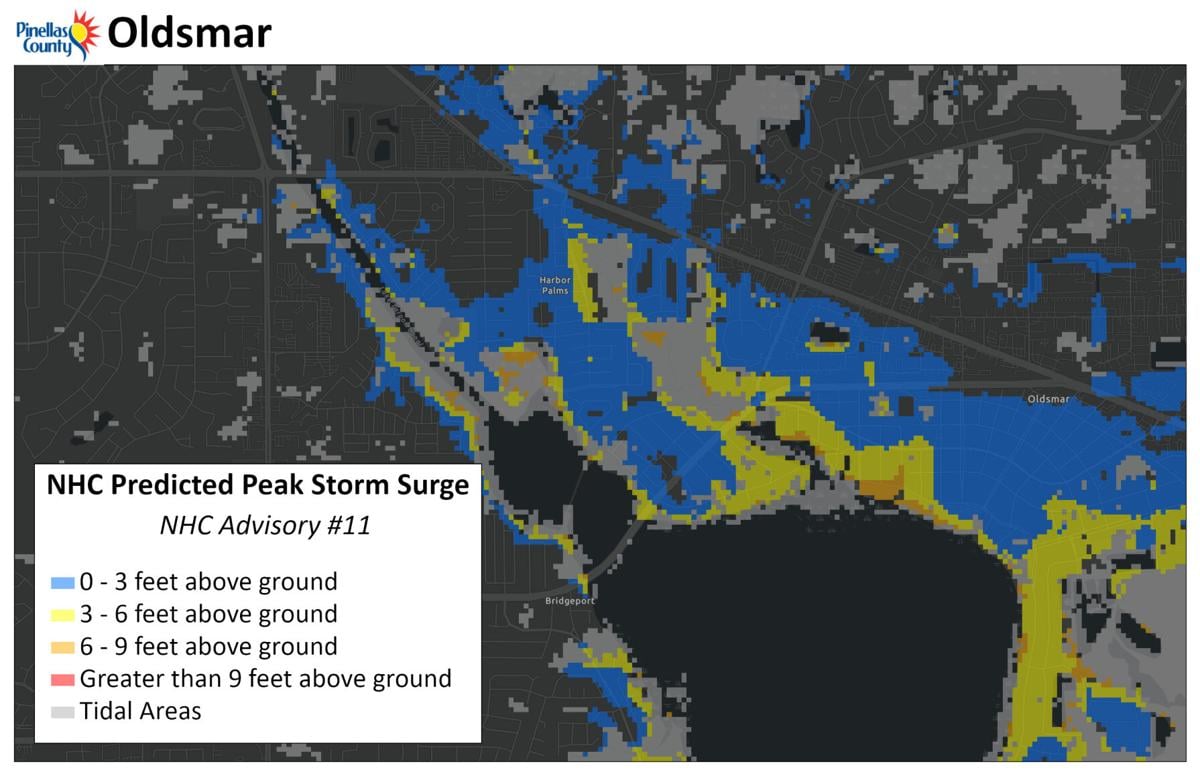 Pinellas County

Oldsmar

Harbor Palms

Oldsmar

Bridgeport

NHC Predicted Peak Storm Surge

NHC Advisory #11

0 - 3 feet above ground
3 - 6 feet above ground
6 - 9 feet above ground
Greater than 9 feet above ground
Tidal Areas